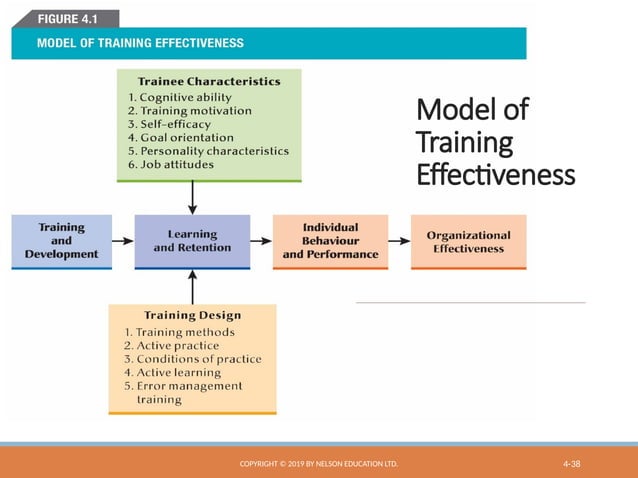 FIGURE 4.1

MODEL OF TRAINING EFFECTIVENESS

Trainee Characteristics
1. Cognitive ability
2. Training motivation
3. Self-efficacy
4. Goal orientation
5. Personality characteristics
6. Job attitudes

Model of Training Effectiveness

Training and Development

Learning and Retention

Individual Behaviour and Performance

Organizational Effectiveness

Training Design
1. Training methods
2. Active practice
3. Conditions of practice
4. Active learning
5. Error management training

COPYRIGHT © 2019 BY NELSON EDUCATION LTD.

4-38